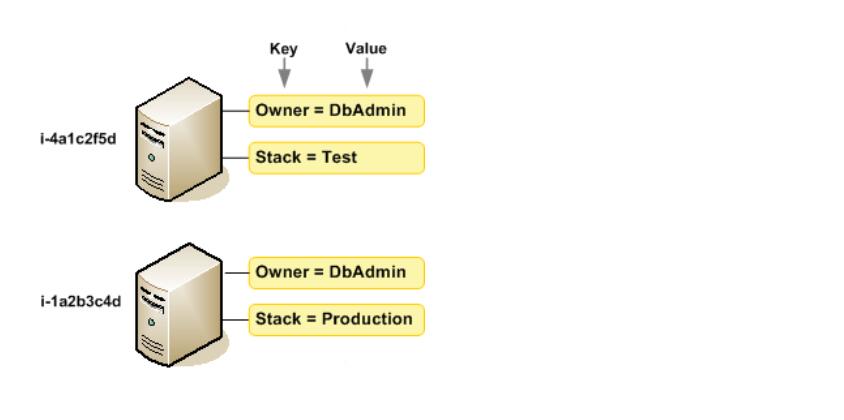 Key
Value

i-4a1c2f5d
Owner = DbAdmin
Stack = Test

i-1a2b3c4d
Owner = DbAdmin
Stack = Production